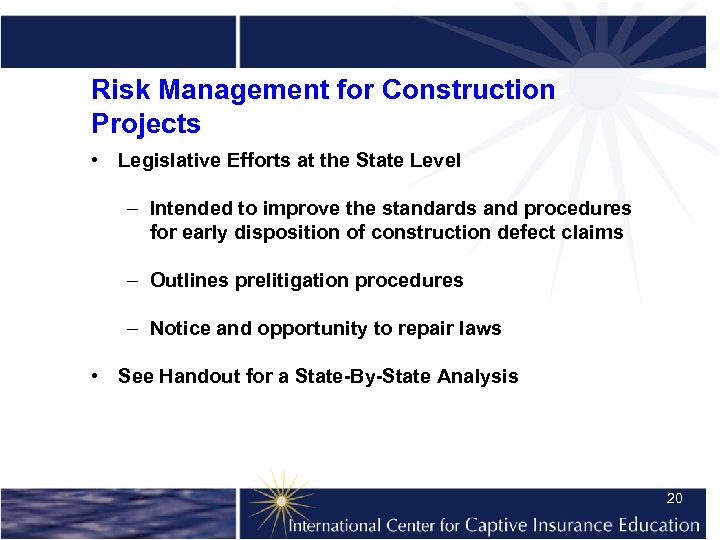 Risk Management for Construction Projects

• Legislative Efforts at the State Level

– Intended to improve the standards and procedures for early disposition of construction defect claims

– Outlines prelitigation procedures

– Notice and opportunity to repair laws

• See Handout for a State-By-State Analysis

20

International Center for Captive Insurance Education